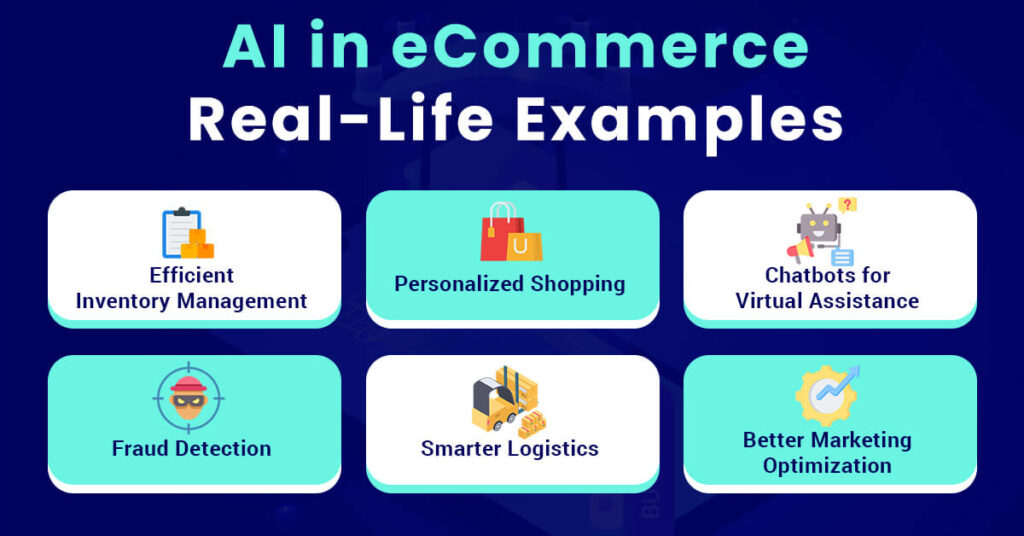 AI in eCommerce
Real-Life Examples

Efficient Inventory Management

Personalized Shopping

Chatbots for Virtual Assistance

Fraud Detection

Smarter Logistics

Better Marketing Optimization